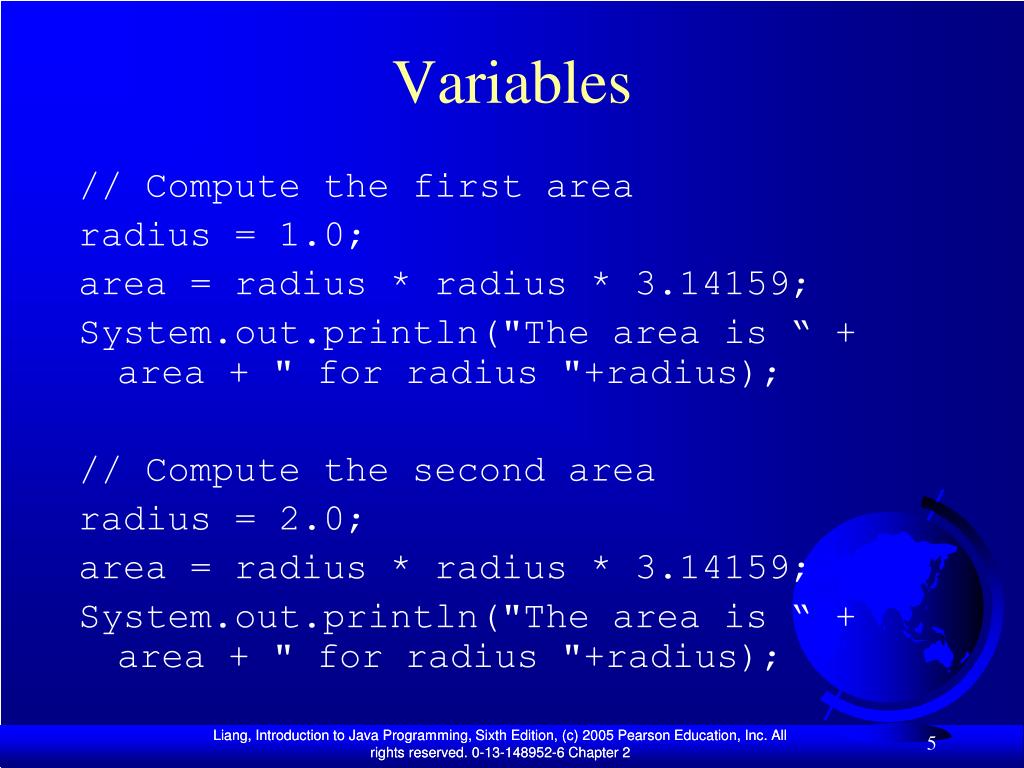 Variables

// Compute the first area
radius = 1.0;
area = radius * radius * 3.14159;
System.out.println("The area is “ + area + " for radius "+radius);

// Compute the second area
radius = 2.0;
area = radius * radius * 3.14159;
System.out.println("The area is “ + area + " for radius "+radius);

Liang, Introduction to Java Programming, Sixth Edition, (c) 2005 Pearson Education, Inc. All rights reserved. 0-13-148952-6 Chapter 2

5